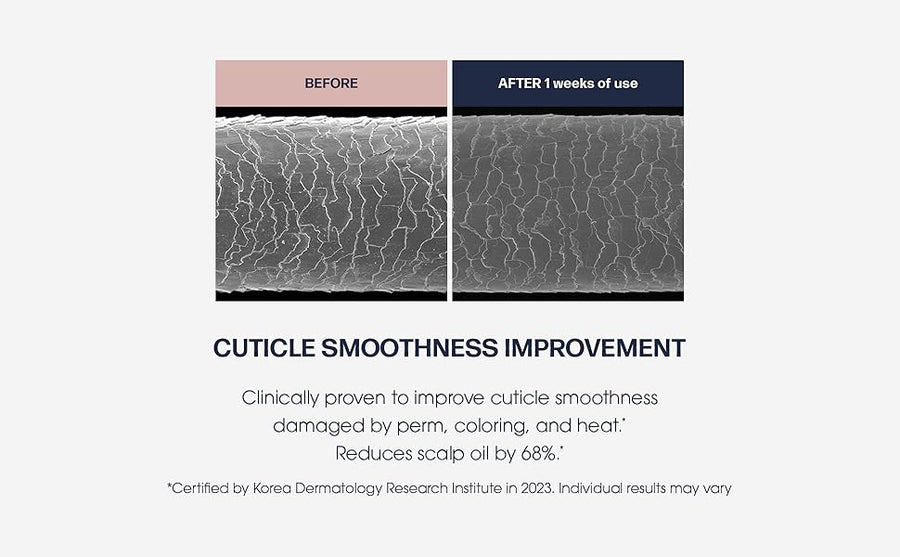 BEFORE

AFTER 1 weeks of use

CUTICLE SMOOTHNESS IMPROVEMENT

Clinically proven to improve cuticle smoothness damaged by perm, coloring, and heat.* Reduces scalp oil by 68%.*

*Certified by Korea Dermatology Research Institute in 2023. Individual results may vary